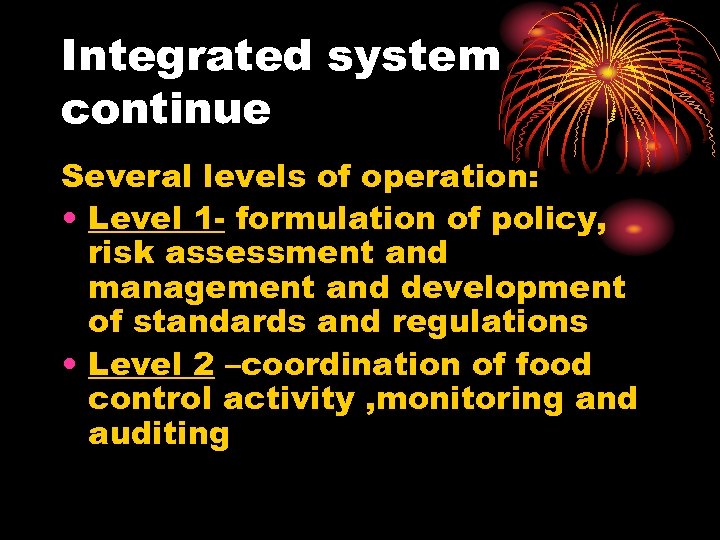 Integrated system continue

Several levels of operation:

• Level 1- formulation of policy, risk assessment and management and development of standards and regulations
• Level 2 –coordination of food control activity ,monitoring and auditing